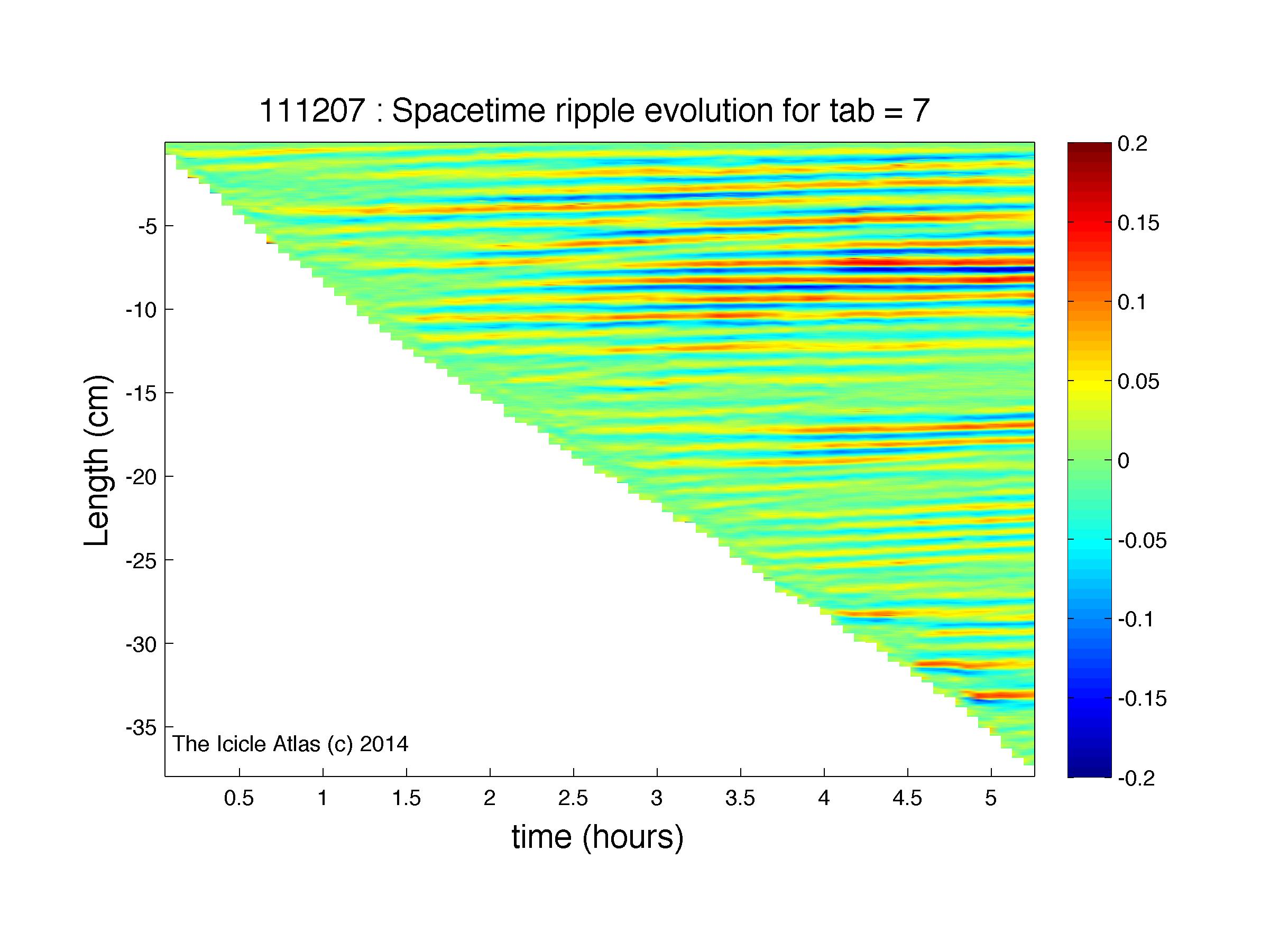 111207 : Spacetime ripple evolution for tab = 7

Length (cm)

-5
-10
-15
-20
-25
-30
-35

The Icicle Atlas (c) 2014

0.5
1
1.5
2
2.5
3
3.5
4
4.5
5

time (hours)

0.2
0.15
0.1
0.05
0
-0.05
-0.1
-0.15
-0.2